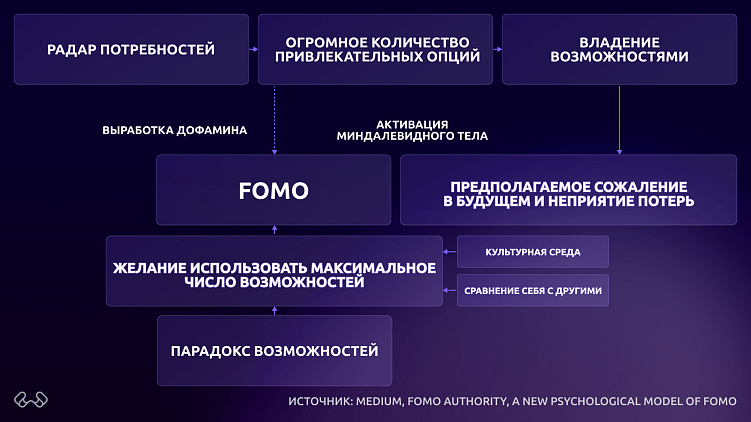 РАДАР ПОТРЕБНОСТЕЙ

ОГРОМНОЕ КОЛИЧЕСТВО ПРИВЛЕКАТЕЛЬНЫХ ОПЦИЙ

ВЛАДЕНИЕ ВОЗМОЖНОСТЯМИ

ВЫРАБОТКА ДОФАМИНА

АКТИВАЦИЯ МИНДАЛЕВИДНОГО ТЕЛА

FOMO

ПРЕДПОЛАГАЕМОЕ СОЖАЛЕНИЕ В БУДУЩЕМ И НЕПРИЯТИЕ ПОТЕРЬ

ЖЕЛАНИЕ ИСПОЛЬЗОВАТЬ МАКСИМАЛЬНОЕ ЧИСЛО ВОЗМОЖНОСТЕЙ

КУЛЬТУРНАЯ СРЕДА

СРАВНЕНИЕ СЕБЯ С ДРУГИМИ

ПАРАДОКС ВОЗМОЖНОСТЕЙ

ИСТОЧНИК: MEDIUM, FOMO AUTHORITY, A NEW PSYCHOLOGICAL MODEL OF FOMO